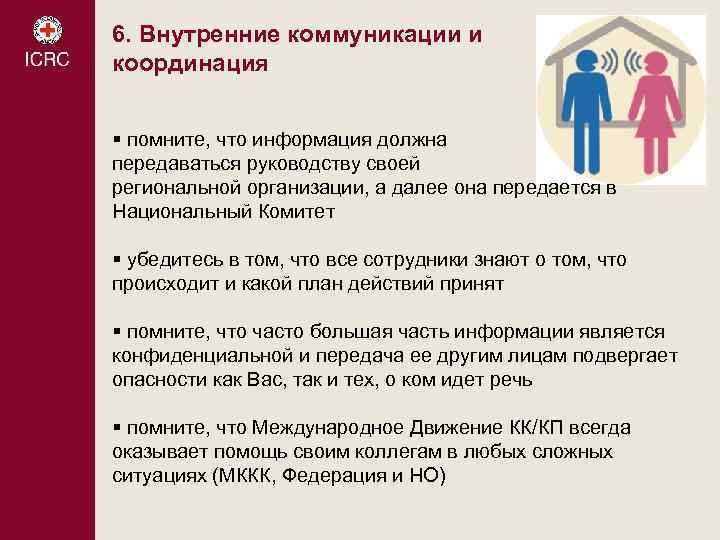 ICRC

6. Внутренние коммуникации и координация

▪ помните, что информация должна передаваться руководству своей региональной организации, а далее она передается в Национальный Комитет

▪ убедитесь в том, что все сотрудники знают о том, что происходит и какой план действий принят

▪ помните, что часто большая часть информации является конфиденциальной и передача ее другим лицам подвергает опасности как Вас, так и тех, о ком идет речь

▪ помните, что Международное Движение КК/КП всегда оказывает помощь своим коллегам в любых сложных ситуациях (МККК, Федерация и НО)